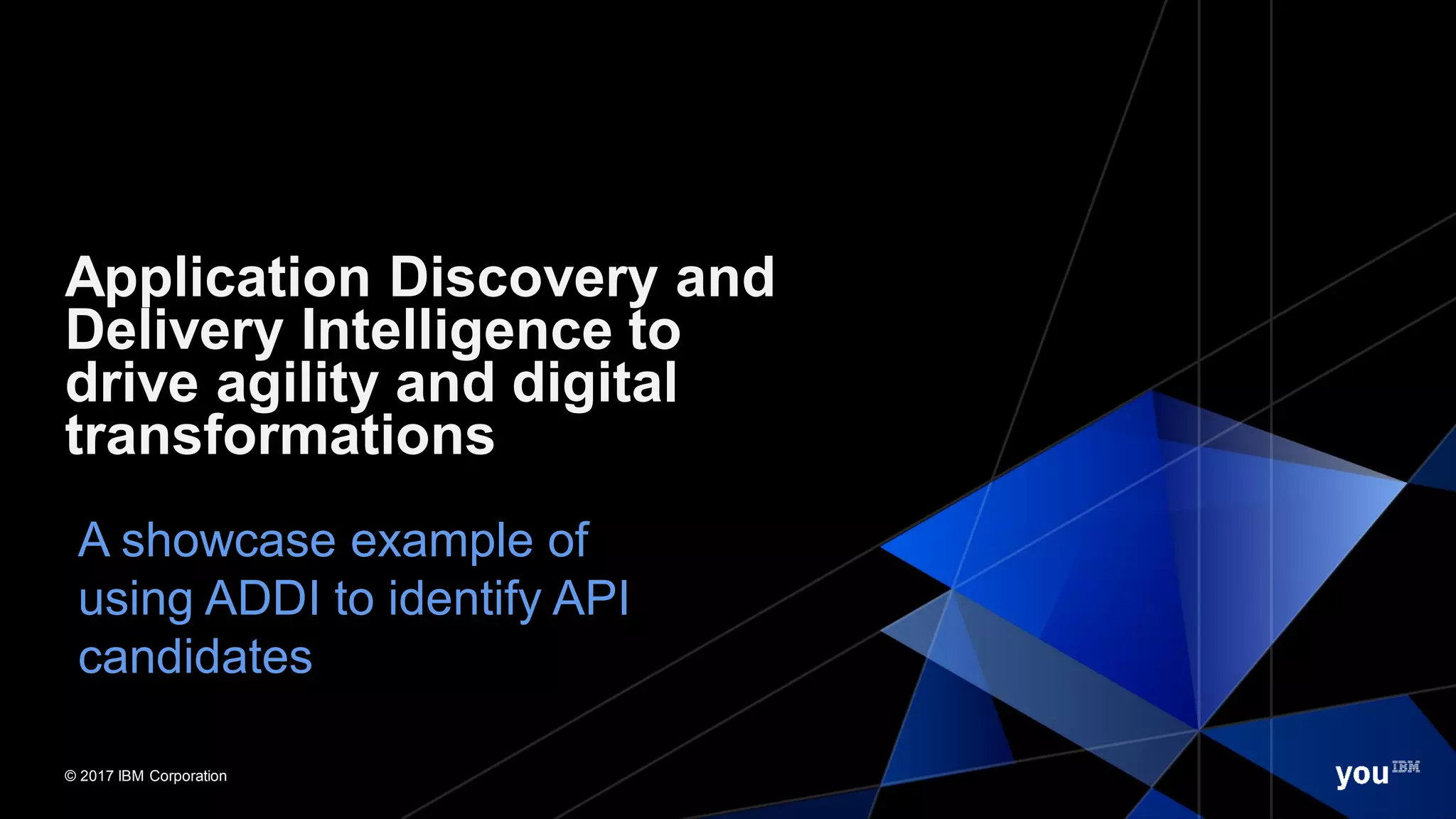 Application Discovery and Delivery Intelligence to drive agility and digital transformations

A showcase example of using ADDI to identify API candidates

© 2017 IBM Corporation

you IBM